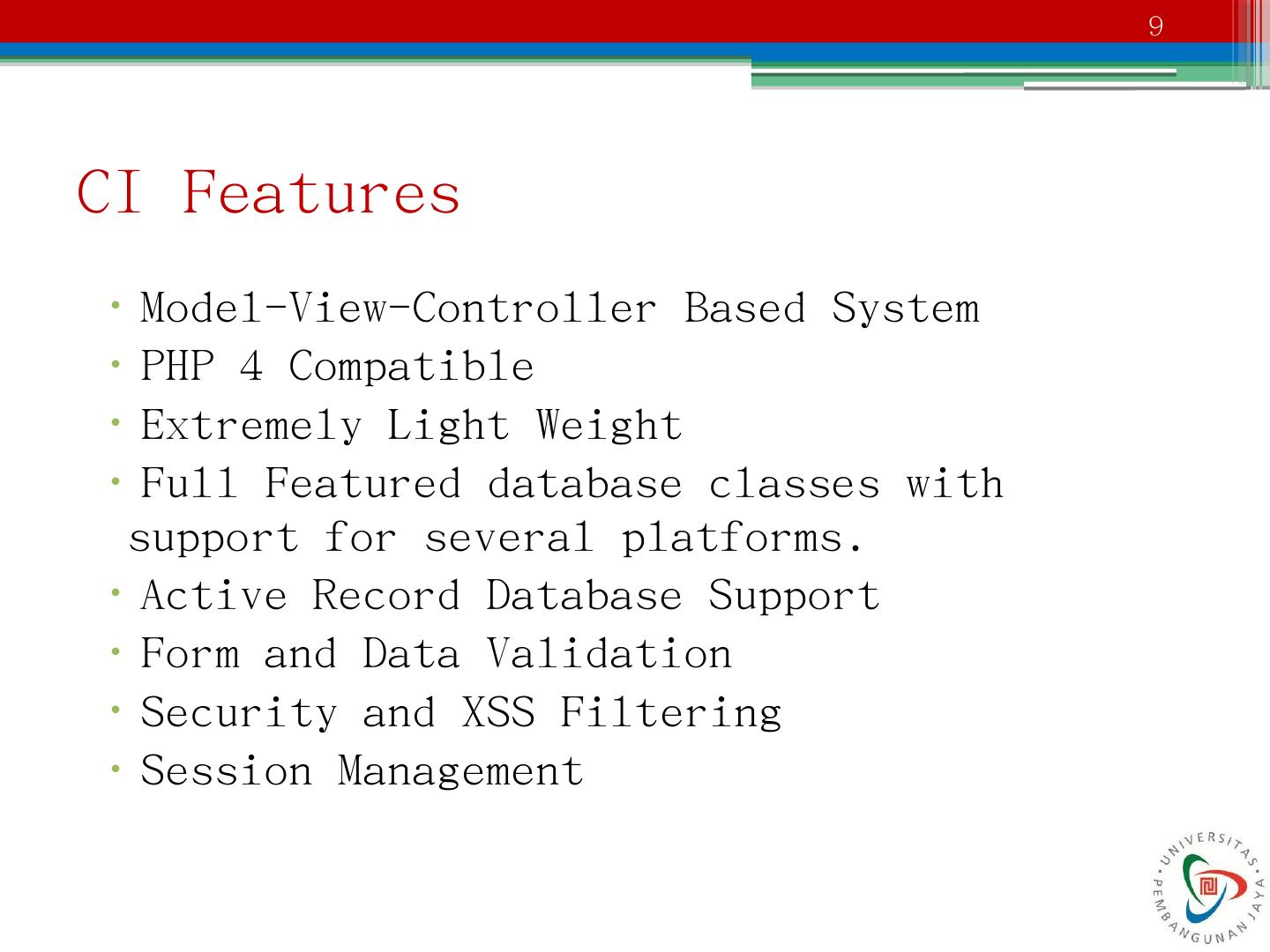 9

CI Features

• Model-View-Controller Based System
• PHP 4 Compatible
• Extremely Light Weight
• Full Featured database classes with support for several platforms.
• Active Record Database Support
• Form and Data Validation
• Security and XSS Filtering
• Session Management

UNIVERSITAS PEMBANGUNAN JAYA